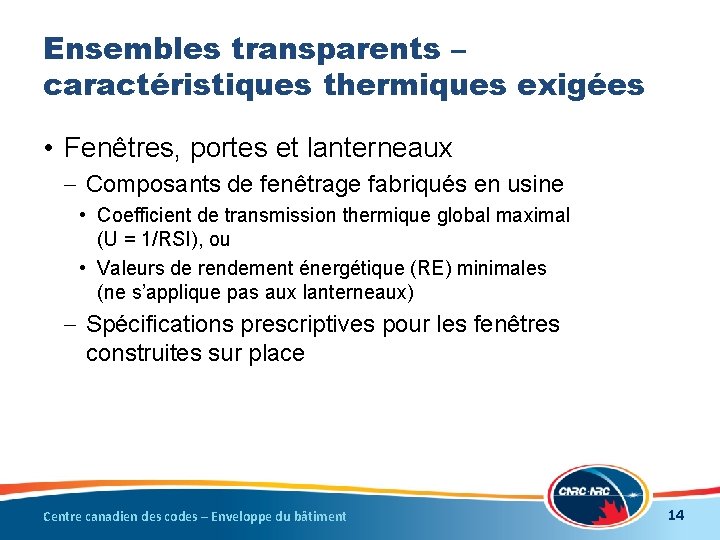 Ensembles transparents – caractéristiques thermiques exigées

• Fenêtres, portes et lanterneaux
– Composants de fenêtrage fabriqués en usine
• Coefficient de transmission thermique global maximal (U = 1/RSI), ou
• Valeurs de rendement énergétique (RE) minimales (ne s'applique pas aux lanterneaux)
– Spécifications prescriptives pour les fenêtres construites sur place

Centre canadien des codes – Enveloppe du bâtiment

CNRC·NRC

14